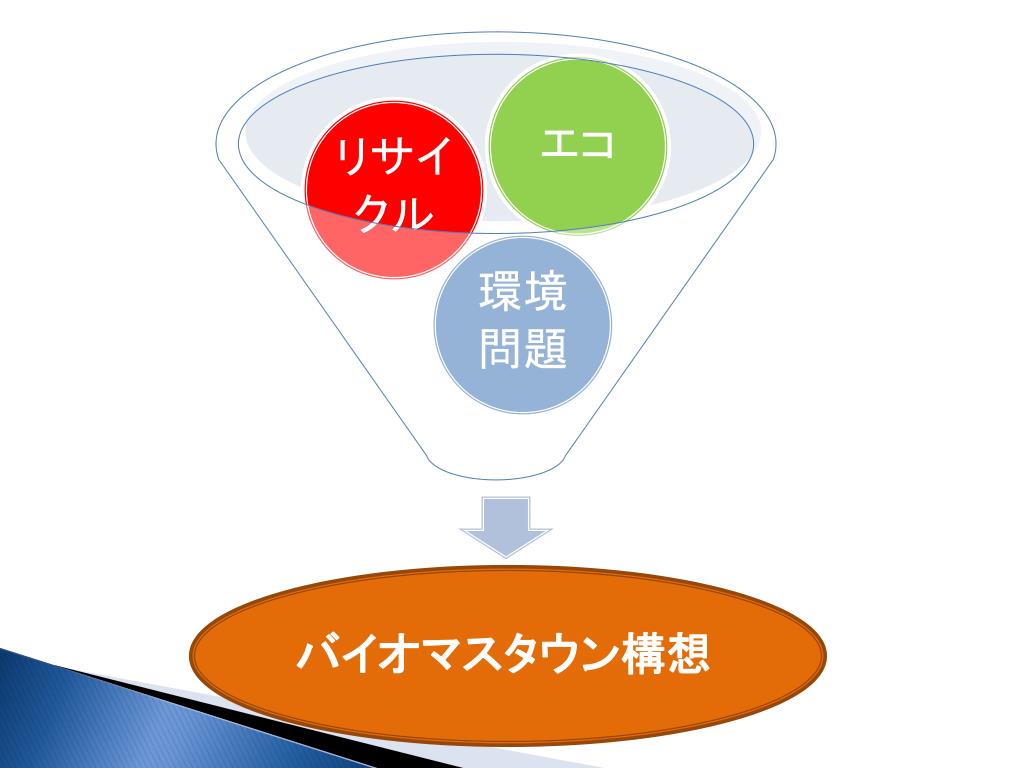 リサイクル

エコ

環境問題

バイオマスタウン構想